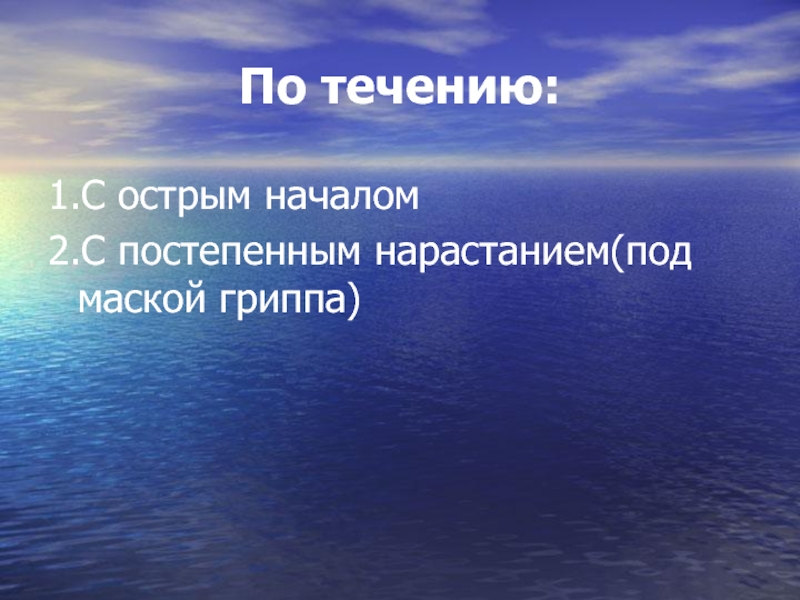 По течению:

1.С острым началом

2.С постепенным нарастанием(под маской гриппа)